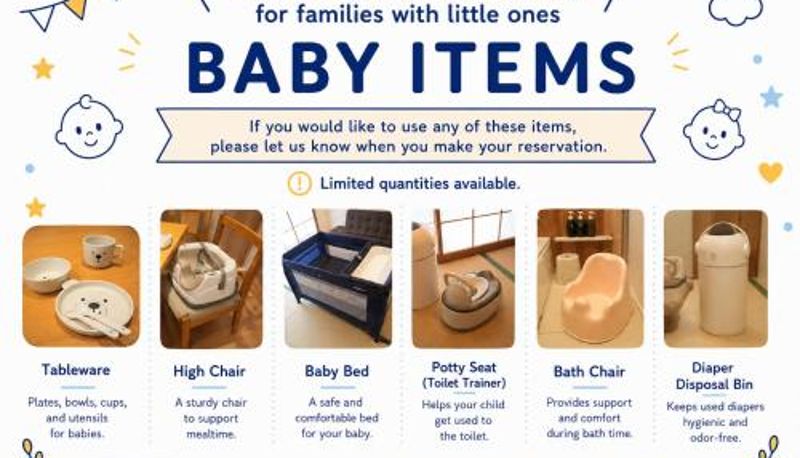 for families with little ones

BABY ITEMS

If you would like to use any of these items, please let us know when you make your reservation.

Limited quantities available.

Tableware
Plates, bowls, cups, and utensils for babies.

High Chair
A sturdy chair to support mealtime.

Baby Bed
A safe and comfortable bed for your baby.

Potty Seat (Toilet Trainer)
Helps your child get used to the toilet.

Bath Chair
Provides support and comfort during bath time.

Diaper Disposal Bin
Keeps used diapers hygienic and odor-free.